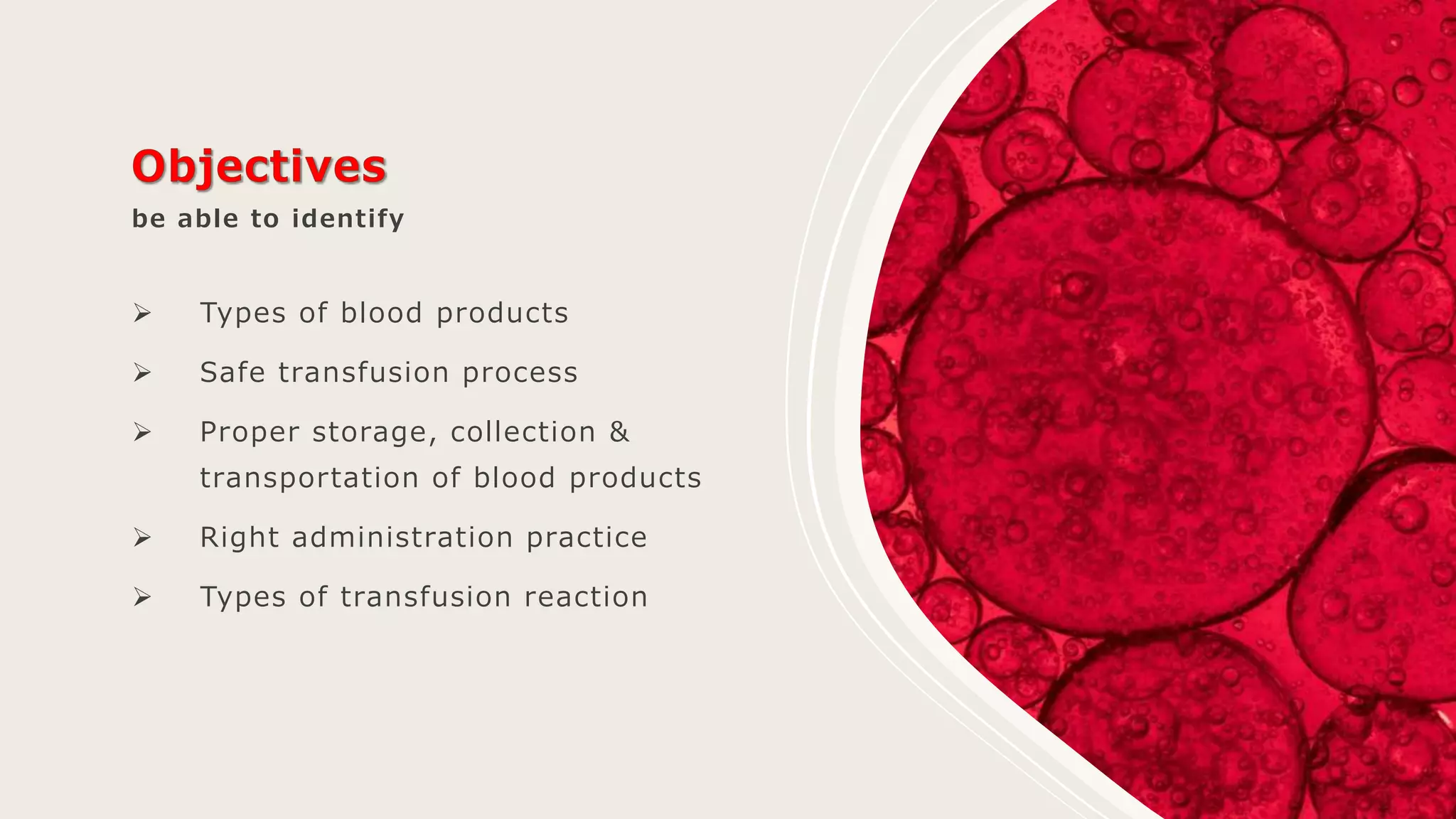 Objectives
be able to identify

➢ Types of blood products
➢ Safe transfusion process
➢ Proper storage, collection & transportation of blood products
➢ Right administration practice
➢ Types of transfusion reaction